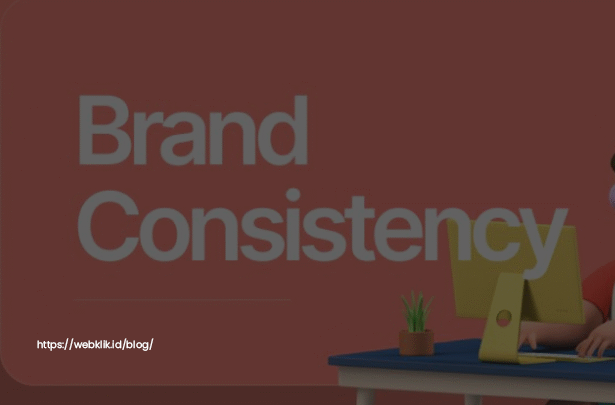 Brand Consistency

https://webklik.id/blog/